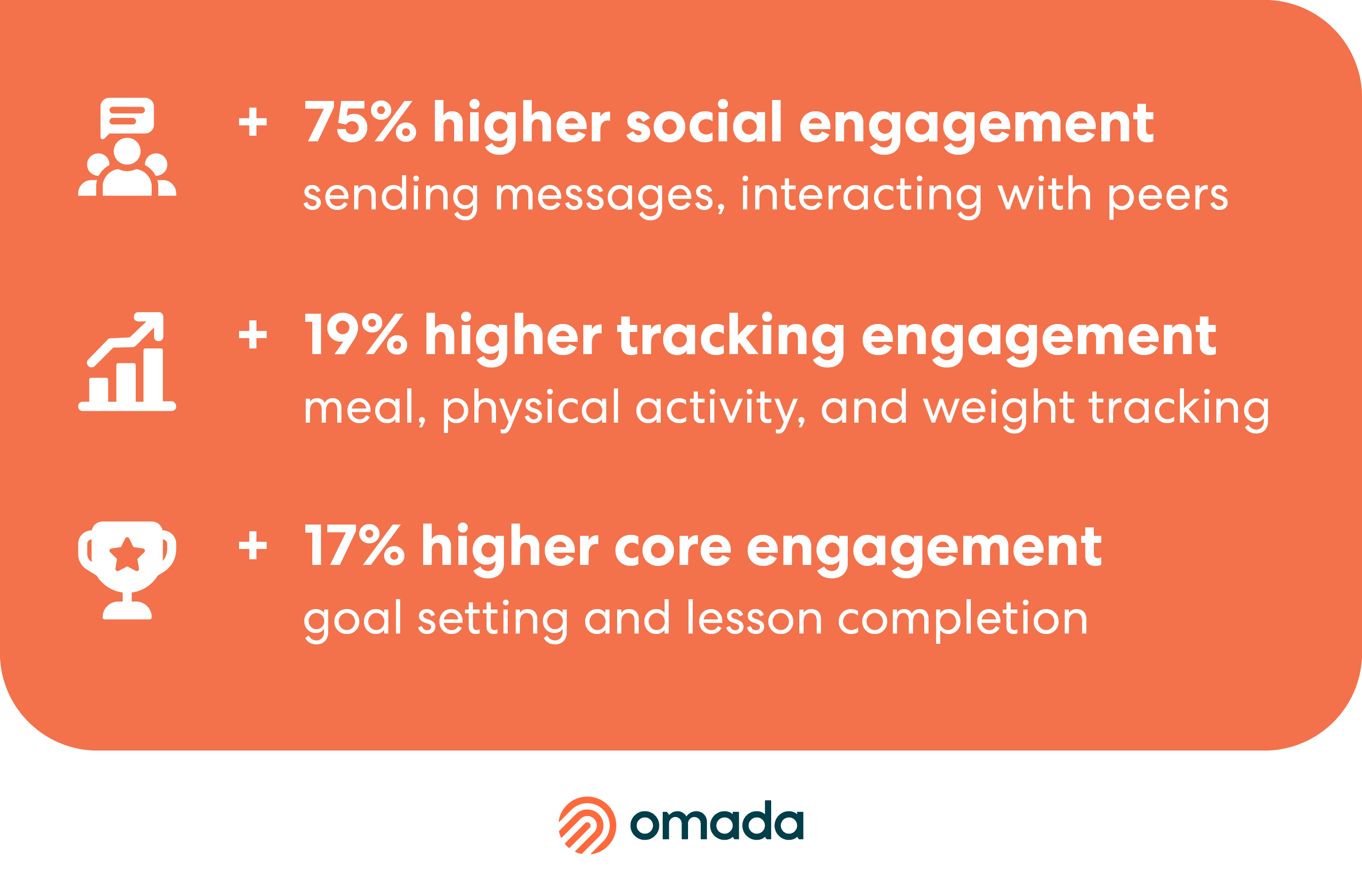 + 75% higher social engagement
sending messages, interacting with peers

+ 19% higher tracking engagement
meal, physical activity, and weight tracking

+ 17% higher core engagement
goal setting and lesson completion

omada